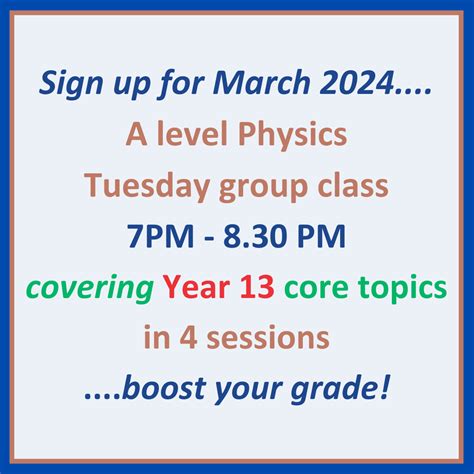 Sign up for March 2024....

A level Physics

Tuesday group class

7PM - 8.30 PM

covering Year 13 core topics

in 4 sessions

....boost your grade!